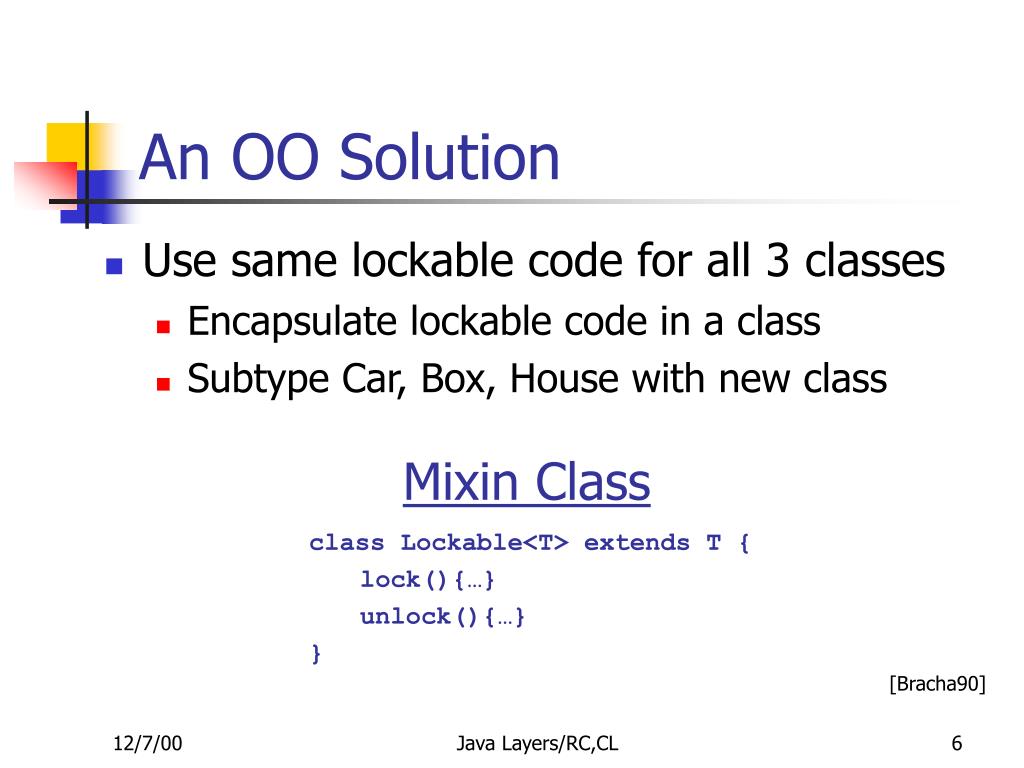 An OO Solution

Use same lockable code for all 3 classes

Encapsulate lockable code in a class

Subtype Car, Box, House with new class

Mixin Class

class Lockable<T> extends T {
lock(){…}
unlock(){…}
}

[Bracha90]

12/7/00

Java Layers/RC,CL

6